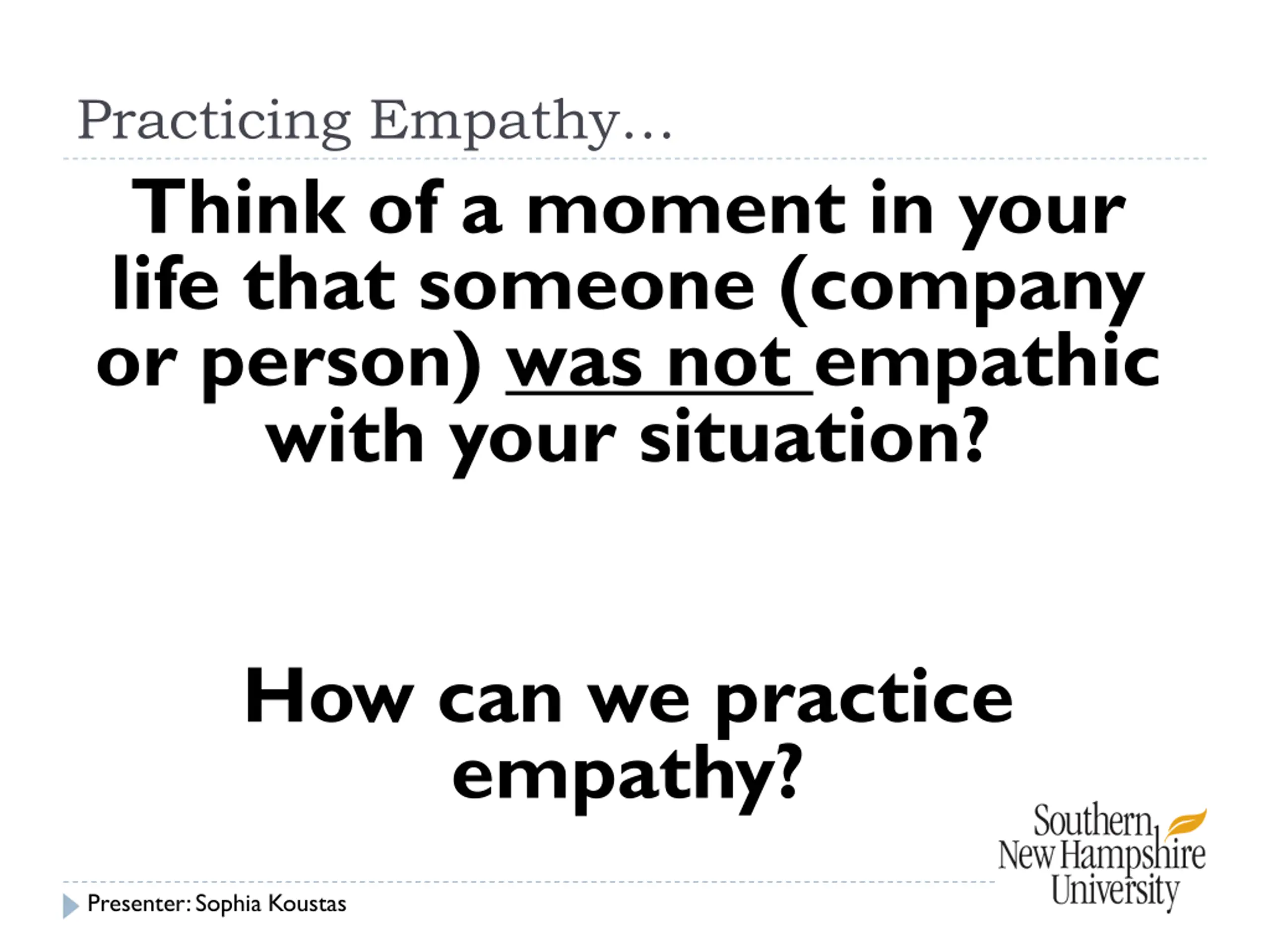 Practicing Empathy…

Think of a moment in your life that someone (company or person) was not empathic with your situation?

How can we practice empathy?

Southern New Hampshire University

Presenter: Sophia Koustas